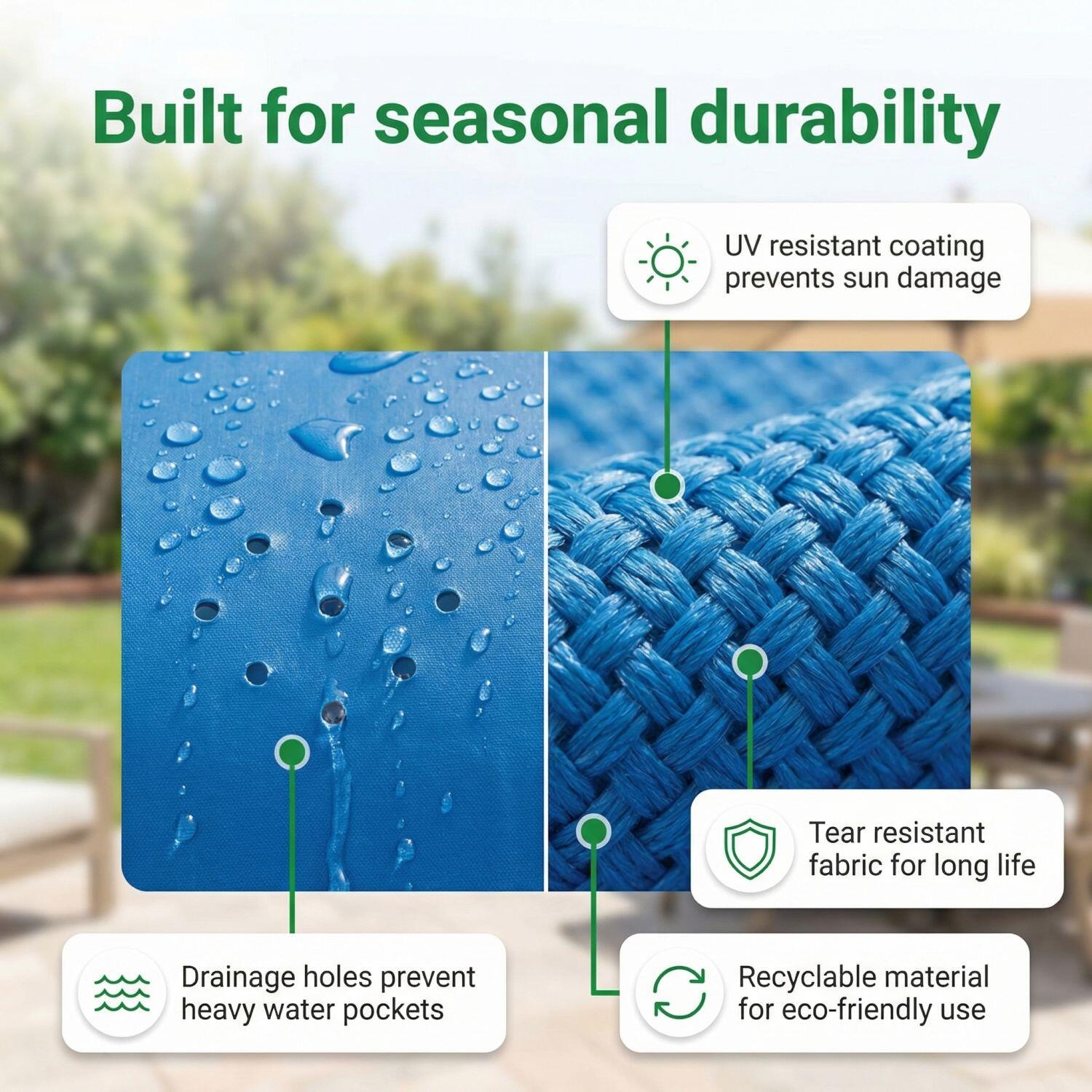 Built for seasonal durability

UV resistant coating prevents sun damage

Tear resistant fabric for long life

Drainage holes prevent heavy water pockets

Recyclable material for eco-friendly use